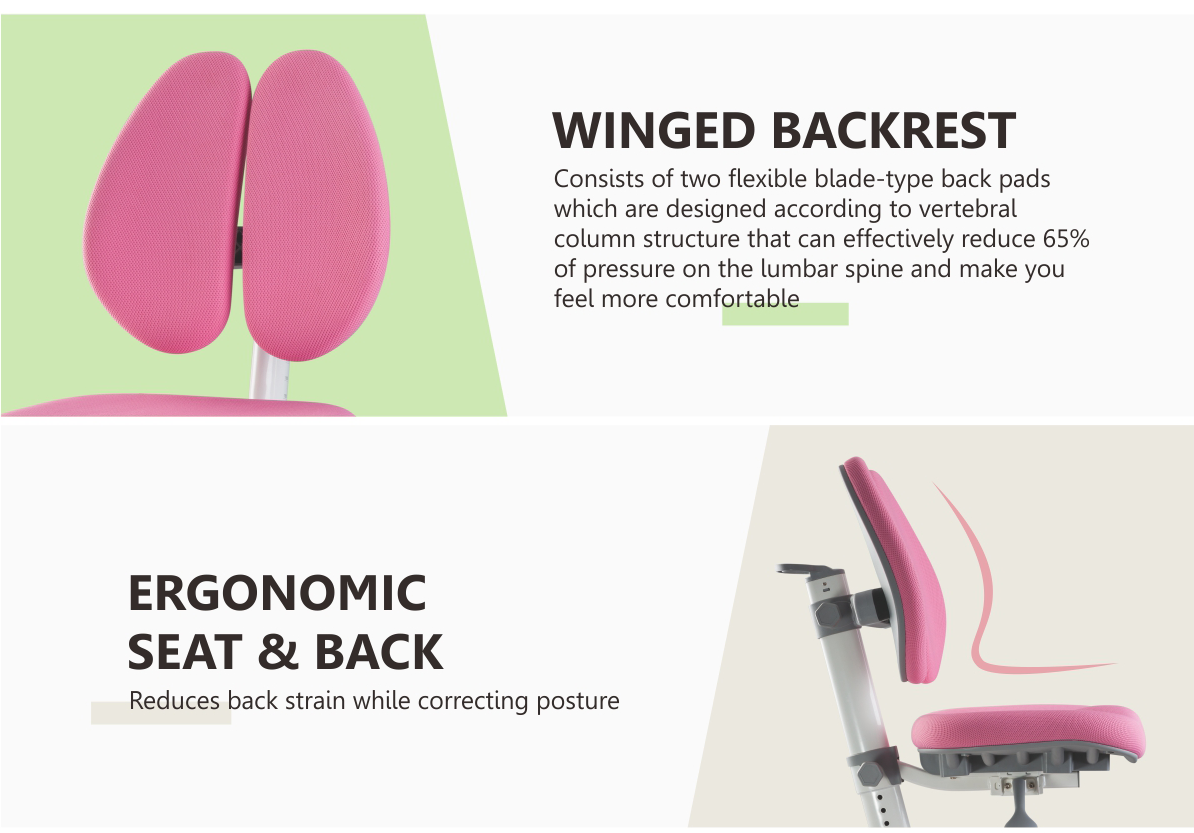 WINGED BACKREST
Consists of two flexible blade-type back pads which are designed according to vertebral column structure that can effectively reduce 65% of pressure on the lumbar spine and make you feel more comfortable

ERGONOMIC SEAT & BACK
Reduces back strain while correcting posture